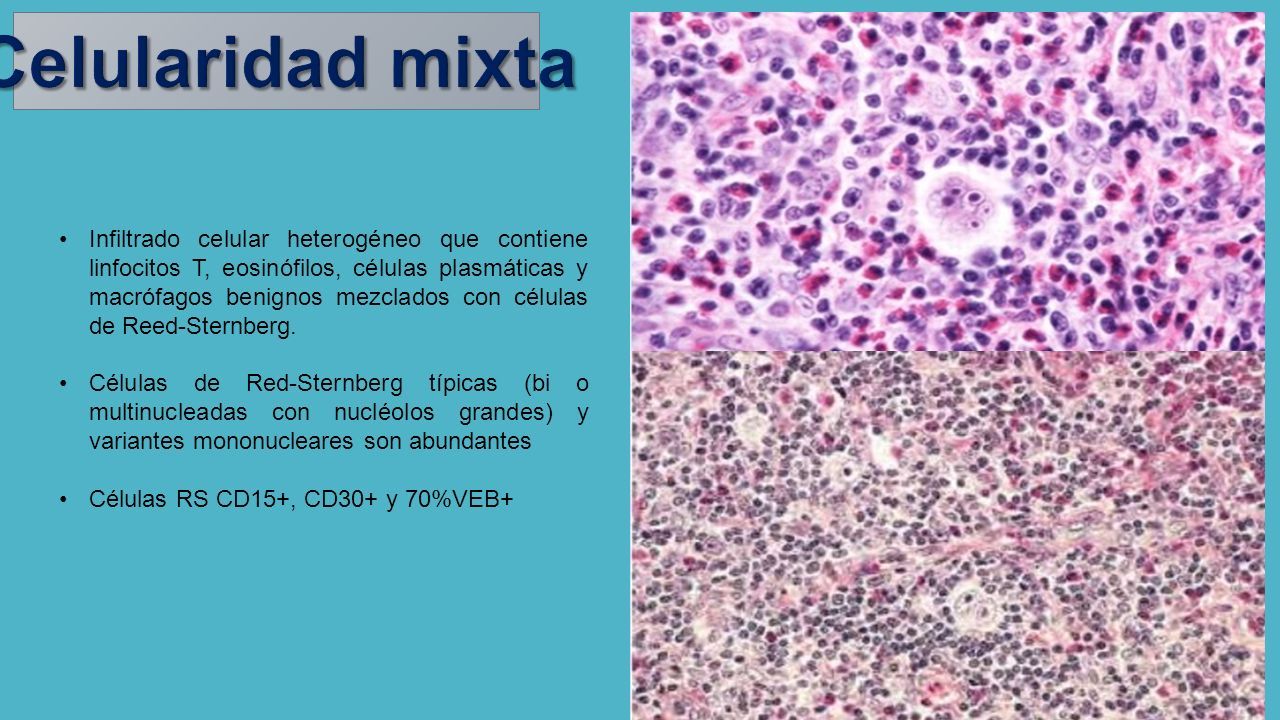 Celularidad mixta

• Infiltrado celular heterogéneo que contiene linfocitos T, eosinófilos, células plasmáticas y macrófagos benignos mezclados con células de Reed-Sternberg.

• Células de Red-Sternberg típicas (bi o multinucleadas con nucléolos grandes) y variantes mononucleares son abundantes

• Células RS CD15+, CD30+ y 70%VEB+